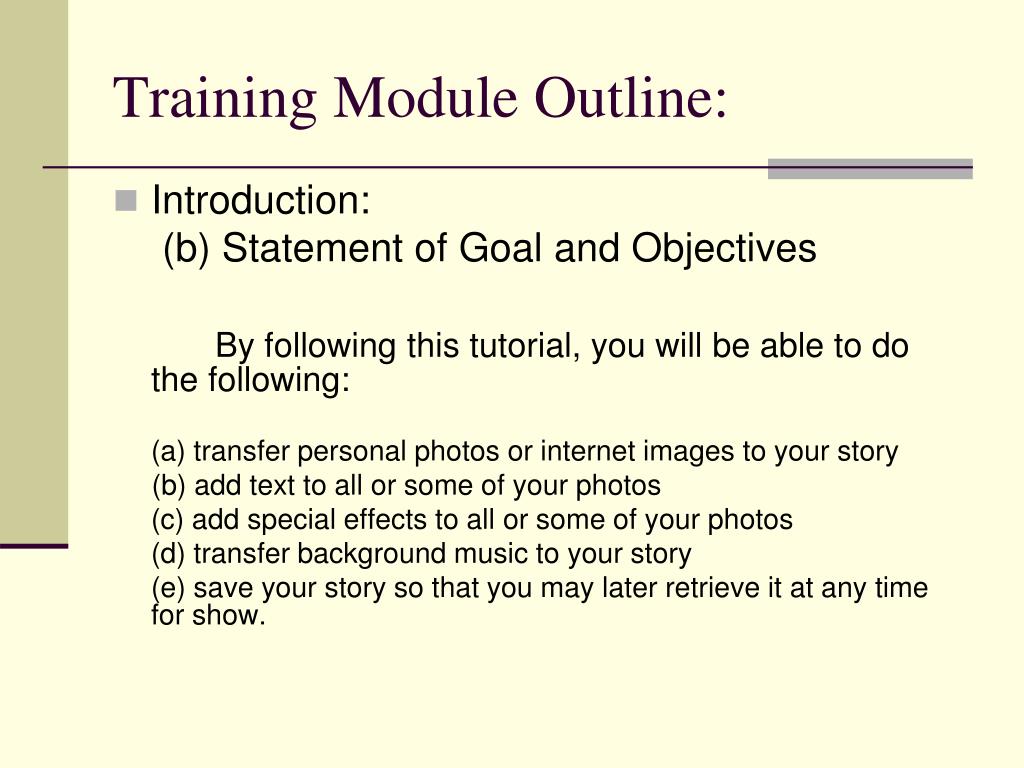 Training Module Outline:

Introduction:
(b) Statement of Goal and Objectives

By following this tutorial, you will be able to do the following:

(a) transfer personal photos or internet images to your story
(b) add text to all or some of your photos
(c) add special effects to all or some of your photos
(d) transfer background music to your story
(e) save your story so that you may later retrieve it at any time for show.